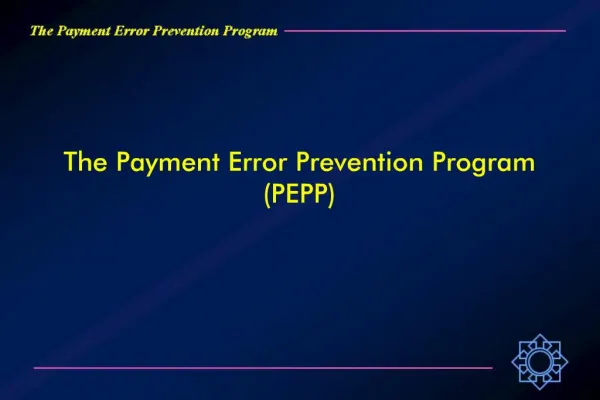 The Payment Error Prevention Program

The Payment Error Prevention Program (PEPP)